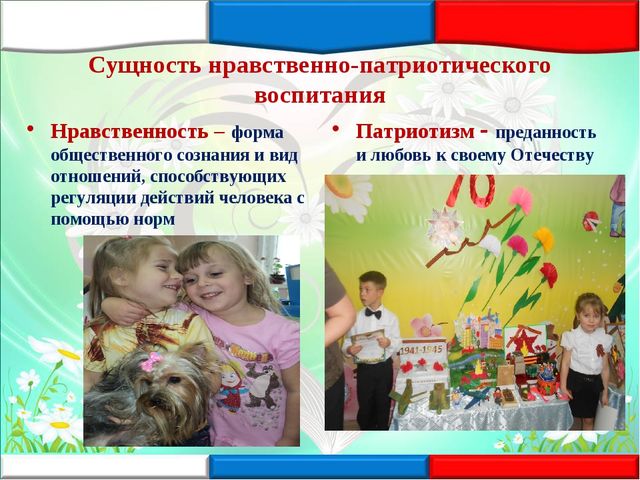 Сущность нравственно-патриотического воспитания

• Нравственность – форма общественного сознания и вид отношений, способствующих регуляции действий человека с помощью норм

• Патриотизм - преданность и любовь к своему Отечеству

70

1941-1945